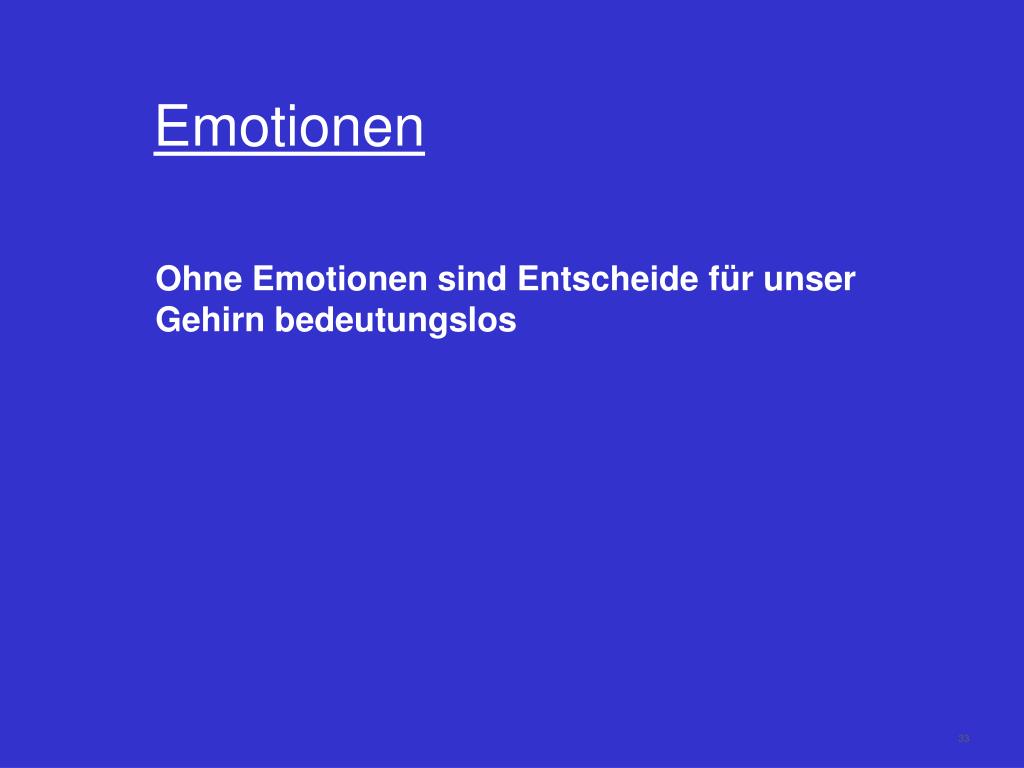 Emotionen

Ohne Emotionen sind Entscheide für unser Gehirn bedeutungslos

33